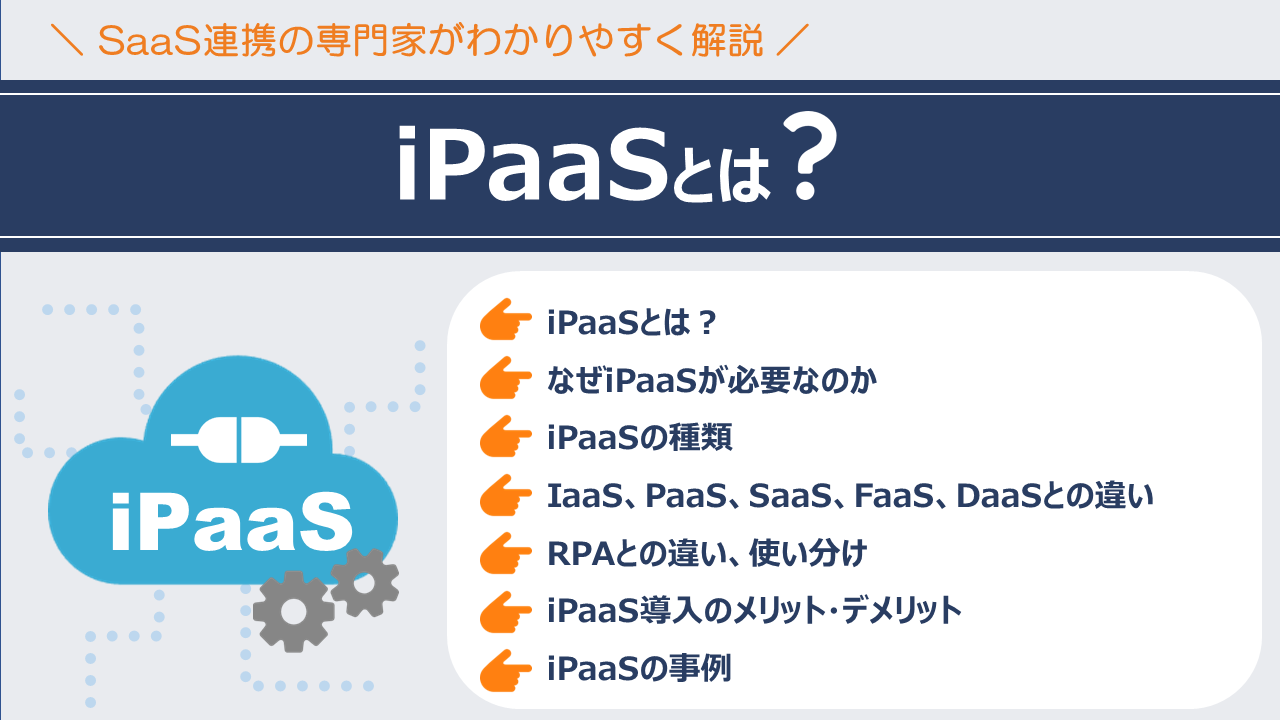 ＼ SaaS連携の専門家がわかりやすく解説 ／

iPaaSとは？

iPaaS

iPaaSとは？
なぜiPaaSが必要なのか
iPaaSの種類
IaaS、PaaS、SaaS、FaaS、DaaSとの違い
RPAとの違い、使い分け
iPaaS導入のメリット･デメリット
iPaaSの事例